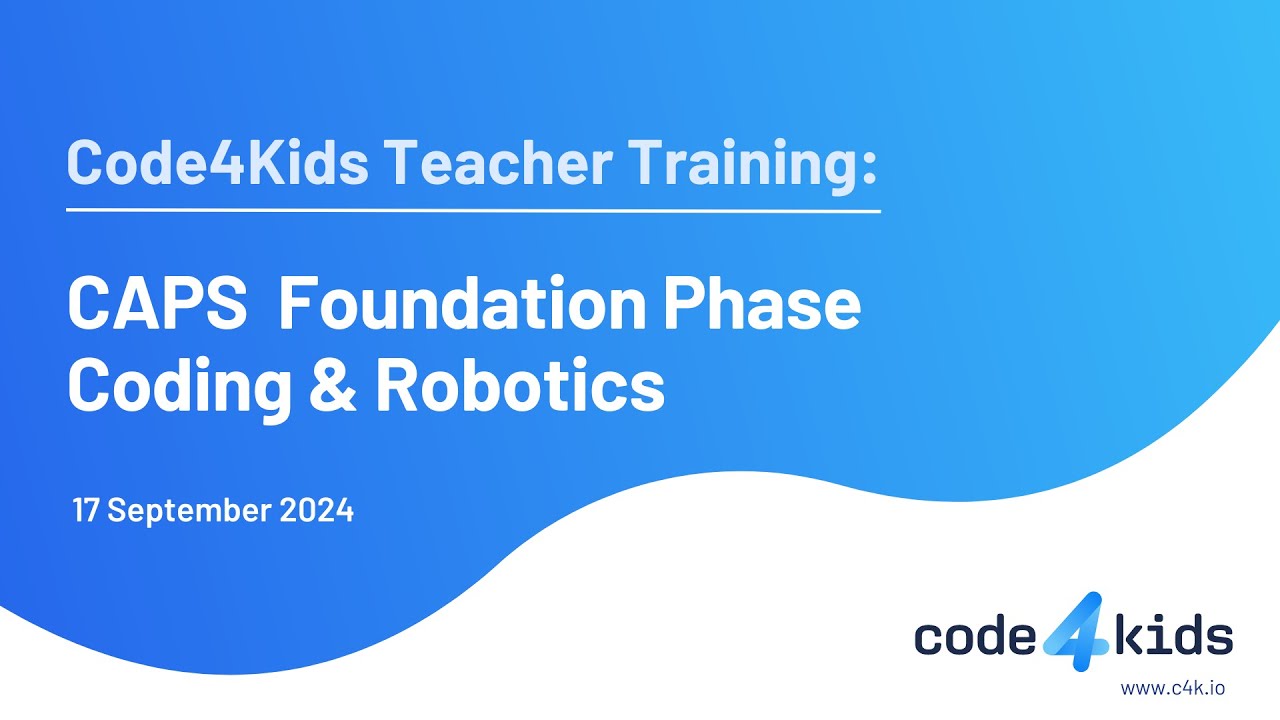 Code4Kids Teacher Training:

CAPS Foundation Phase Coding & Robotics

17 September 2024

code4kids

www.c4k.io